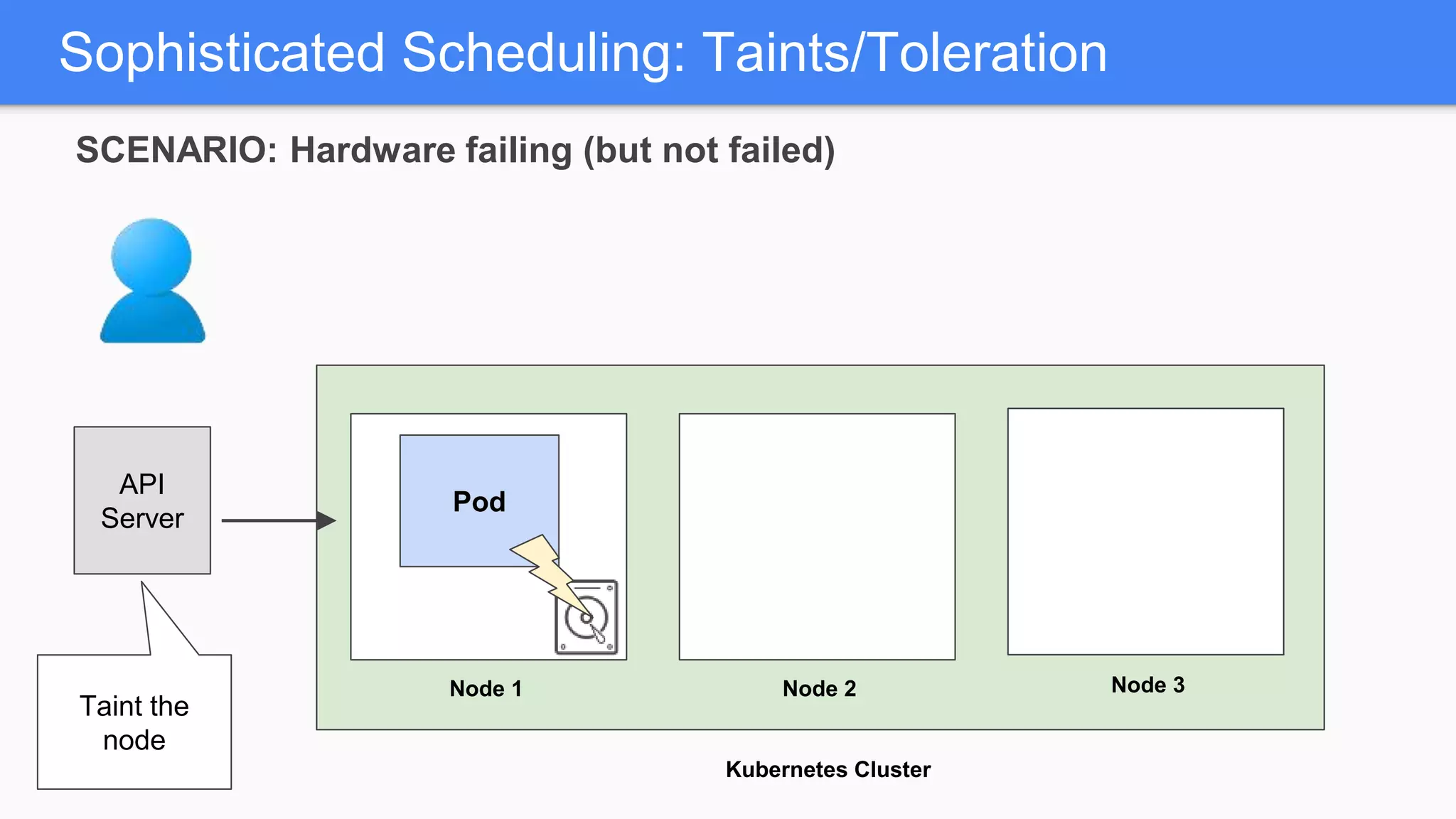 Sophisticated Scheduling: Taints/Toleration

SCENARIO: Hardware failing (but not failed)

API Server

Taint the node

Pod

Node 1

Node 2

Node 3

Kubernetes Cluster